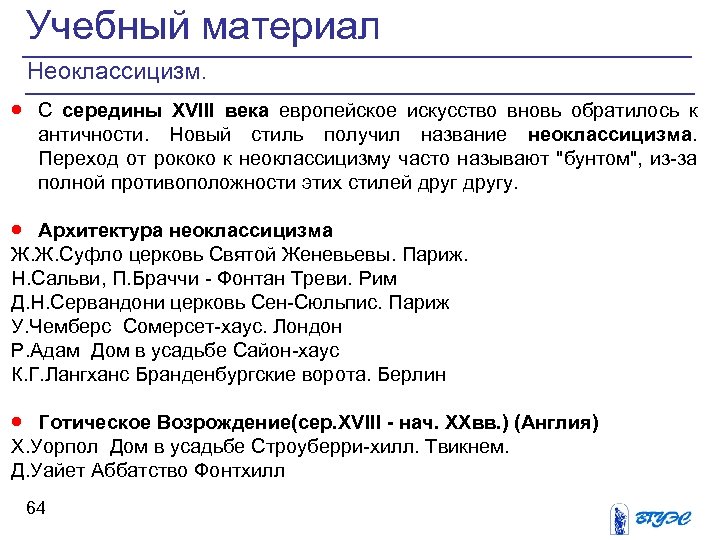 Учебный материал

Неоклассицизм.

• С середины XVIII века европейское искусство вновь обратилось к античности. Новый стиль получил название неоклассицизма. Переход от рококо к неоклассицизму часто называют "бунтом", из-за полной противоположности этих стилей друг другу.

• Архитектура неоклассицизма

Ж.Ж.Суфло церковь Святой Женевьевы. Париж.

Н.Сальви, П.Браччи - Фонтан Треви. Рим

Д.Н.Сервандони церковь Сен-Сюльпис. Париж

У.Чемберс Сомерсет-хаус. Лондон

Р.Адам Дом в усадьбе Сайон-хаус

К.Г.Лангханс Бранденбургские ворота. Берлин

• Готическое Возрождение(сер.XVIII - нач. XXвв.) (Англия)

Х.Уорпол Дом в усадьбе Строуберри-хилл. Твикнем.

Д.Уайет Аббатство Фонтхилл

64

ВГУЭС